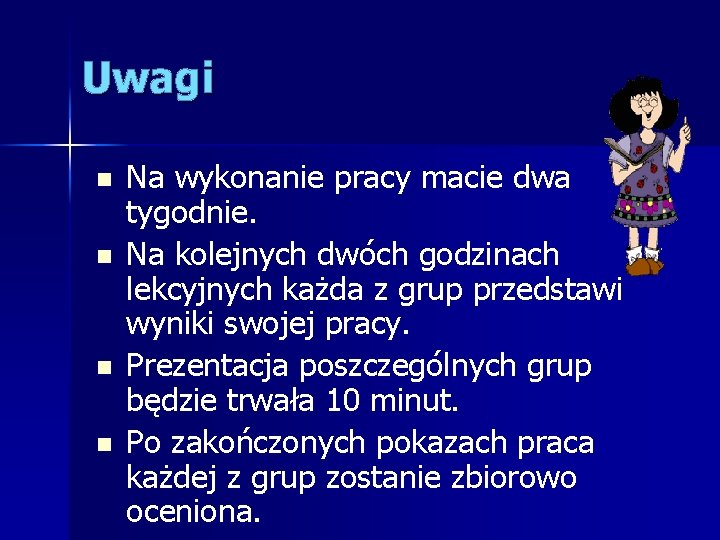 Uwagi

- Na wykonanie pracy macie dwa tygodnie.
- Na kolejnych dwóch godzinach lekcyjnych każda z grup przedstawi wyniki swojej pracy.
- Prezentacja poszczególnych grup będzie trwała 10 minut.
- Po zakończonych pokazach praca każdej z grup zostanie zbiorowo oceniona.